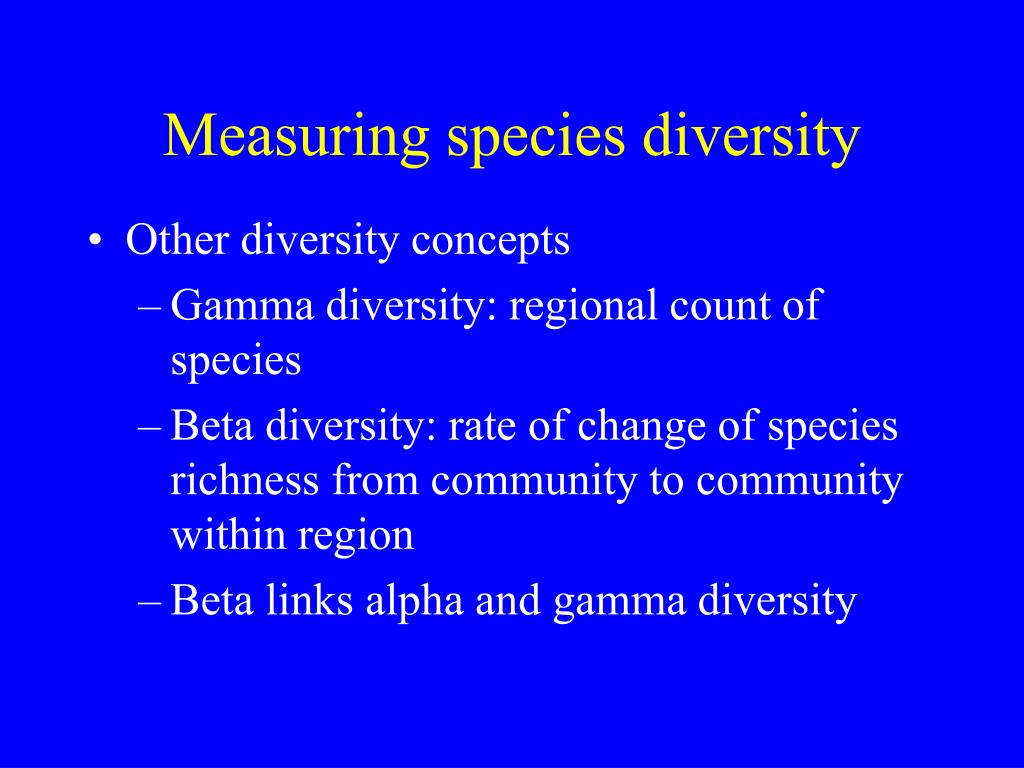 Measuring species diversity

• Other diversity concepts
– Gamma diversity: regional count of species
– Beta diversity: rate of change of species richness from community to community within region
– Beta links alpha and gamma diversity